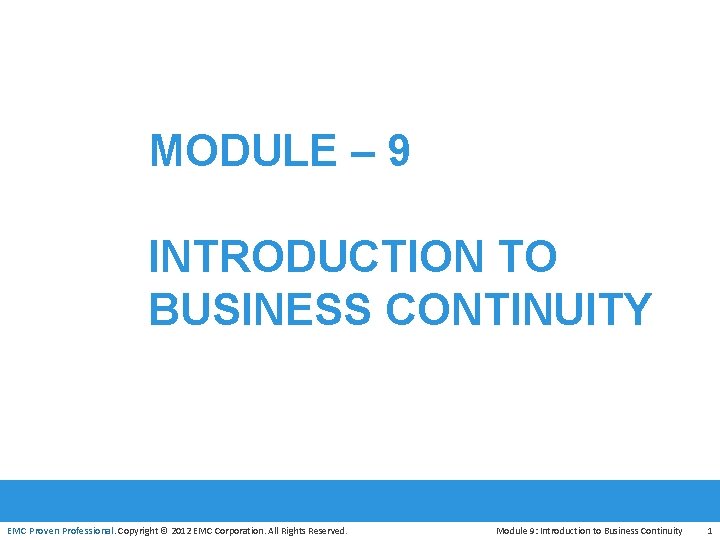 MODULE – 9

INTRODUCTION TO BUSINESS CONTINUITY

EMC Proven Professional. Copyright © 2012 EMC Corporation. All Rights Reserved.

Module 9: Introduction to Business Continuity 1